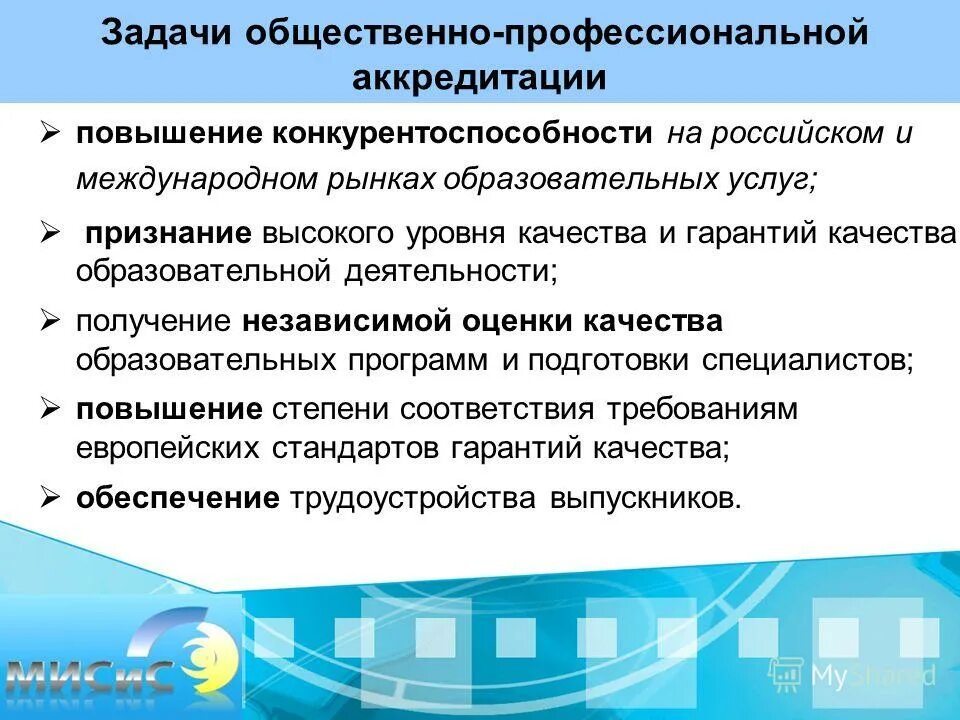 Задачи общественно-профессиональной аккредитации

➢ повышение конкурентоспособности на российском и международном рынках образовательных услуг;

➢ признание высокого уровня качества и гарантий качества образовательной деятельности;

➢ получение независимой оценки качества образовательных программ и подготовки специалистов;

➢ повышение степени соответствия требованиям европейских стандартов гарантий качества;

➢ обеспечение трудоустройства выпускников.

МИСиС

MyShared